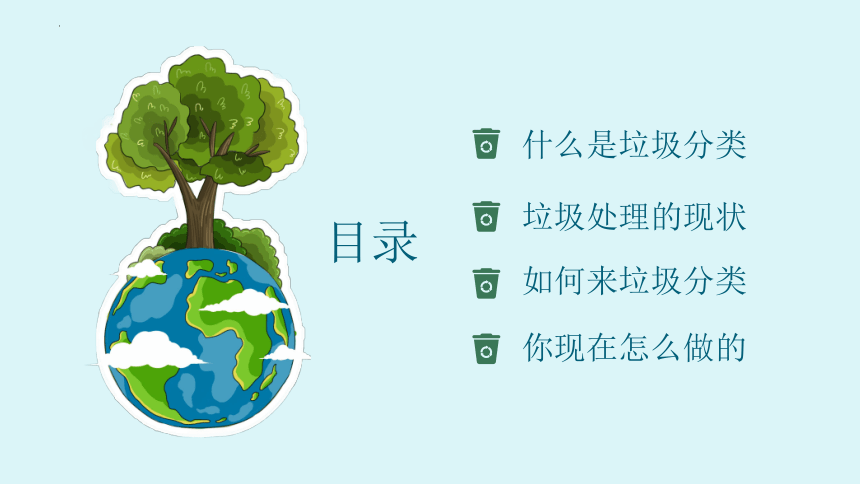 目录

什么是垃圾分类

垃圾处理的现状

如何来垃圾分类

你现在怎么做的